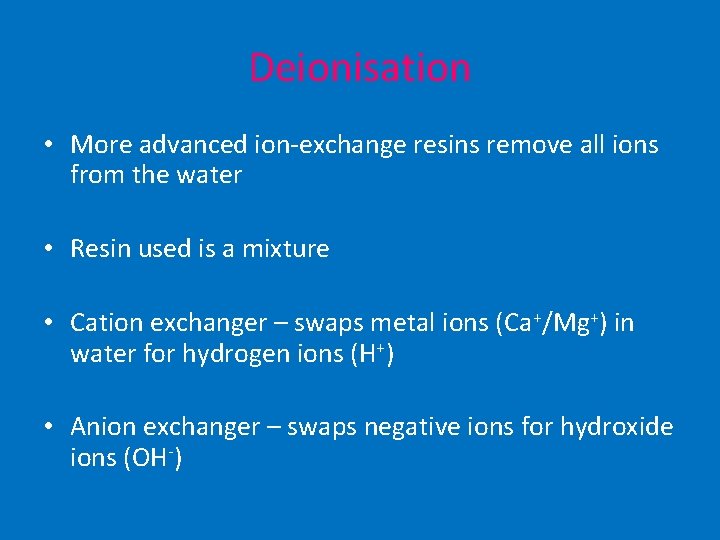 Deionisation

• More advanced ion-exchange resins remove all ions from the water

• Resin used is a mixture

• Cation exchanger – swaps metal ions ($Ca^+$/$Mg^+$) in water for hydrogen ions ($H^+$)

• Anion exchanger – swaps negative ions for hydroxide ions ($OH^-$)